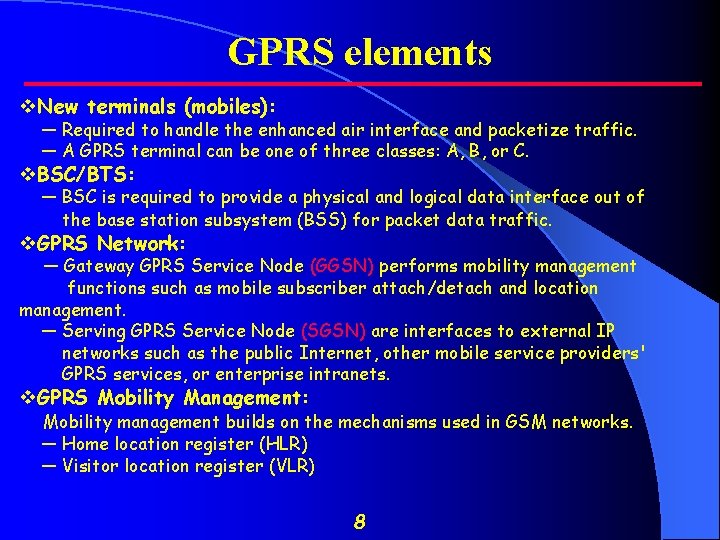 GPRS elements

❖New terminals (mobiles):

— Required to handle the enhanced air interface and packetize traffic.

— A GPRS terminal can be one of three classes: A, B, or C.

❖BSC/BTS:

— BSC is required to provide a physical and logical data interface out of the base station subsystem (BSS) for packet data traffic.

❖GPRS Network:

— Gateway GPRS Service Node (GGSN) performs mobility management functions such as mobile subscriber attach/detach and location management.

— Serving GPRS Service Node (SGSN) are interfaces to external IP networks such as the public Internet, other mobile service providers' GPRS services, or enterprise intranets.

❖GPRS Mobility Management:

Mobility management builds on the mechanisms used in GSM networks.

— Home location register (HLR)

— Visitor location register (VLR)

8